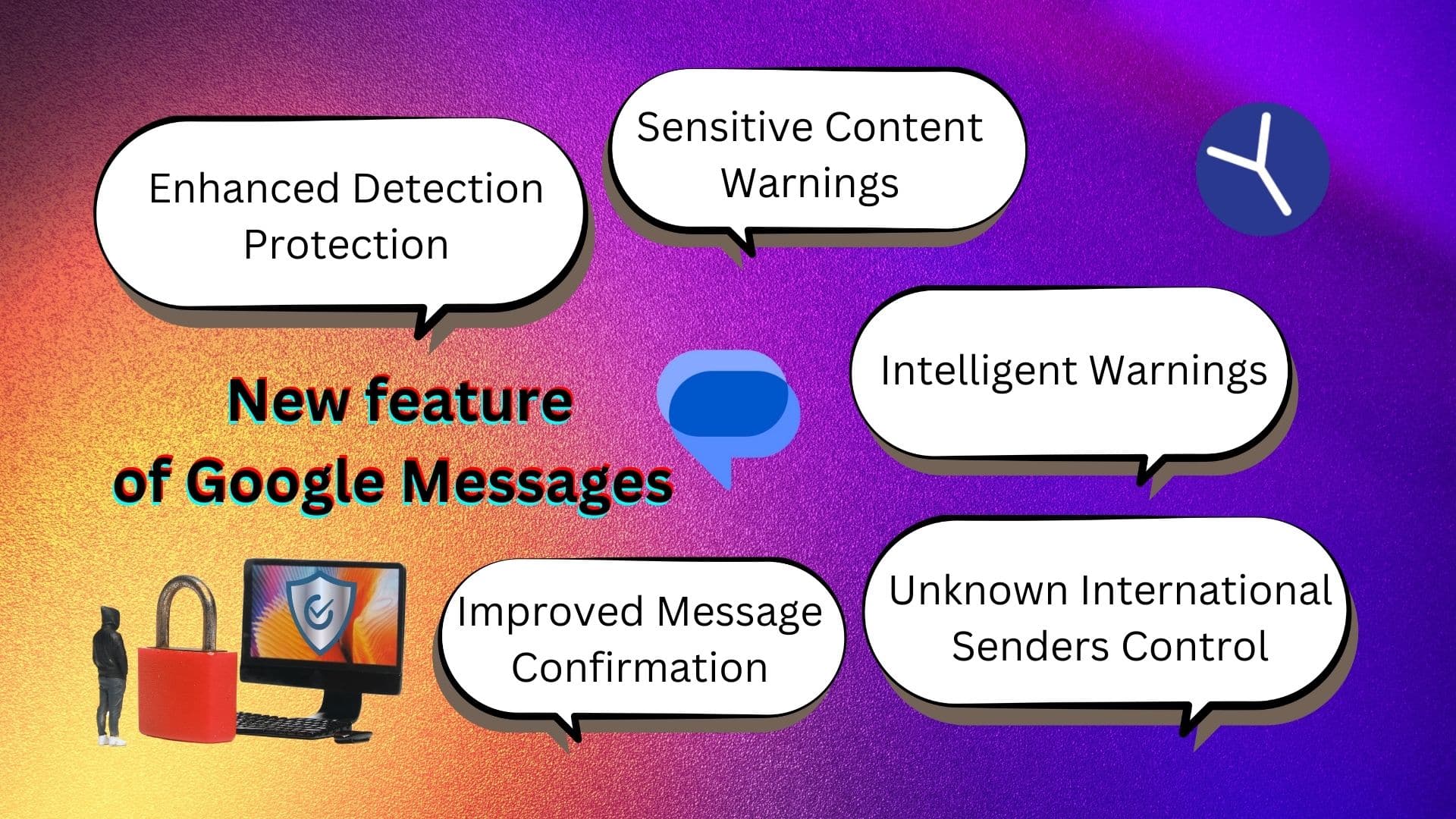 Enhanced Detection Protection

Sensitive Content Warnings

Intelligent Warnings

New feature of Google Messages

Improved Message Confirmation

Unknown International Senders Control